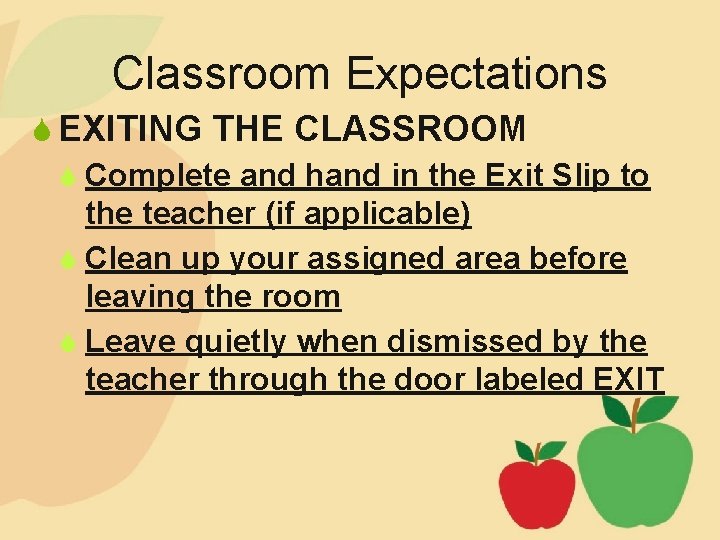 Classroom Expectations

EXITING THE CLASSROOM

Complete and hand in the Exit Slip to the teacher (if applicable)

Clean up your assigned area before leaving the room

Leave quietly when dismissed by the teacher through the door labeled EXIT